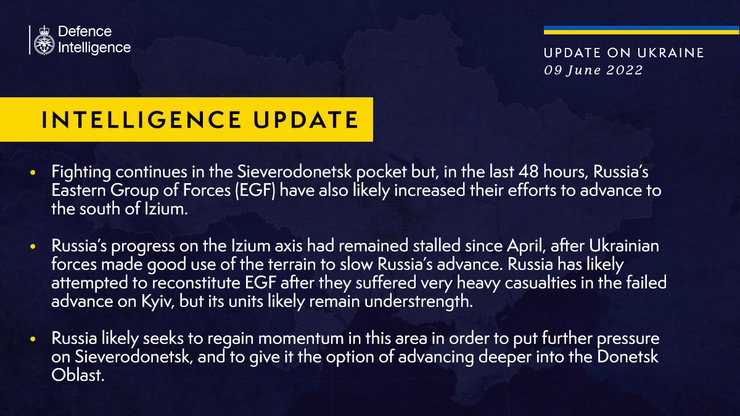 Defence Intelligence

UPDATE ON UKRAINE
09 June 2022

INTELLIGENCE UPDATE

• Fighting continues in the Sieverodonetsk pocket but, in the last 48 hours, Russia's Eastern Group of Forces (EGF) have also likely increased their efforts to advance to the south of Izium.

• Russia's progress on the Izium axis had remained stalled since April, after Ukrainian forces made good use of the terrain to slow Russia's advance. Russia has likely attempted to reconstitute EGF after they suffered very heavy casualties in the failed advance on Kyiv, but its units likely remain understrength.

• Russia likely seeks to regain momentum in this area in order to put further pressure on Sieverodonetsk, and to give it the option of advancing deeper into the Donetsk Oblast.